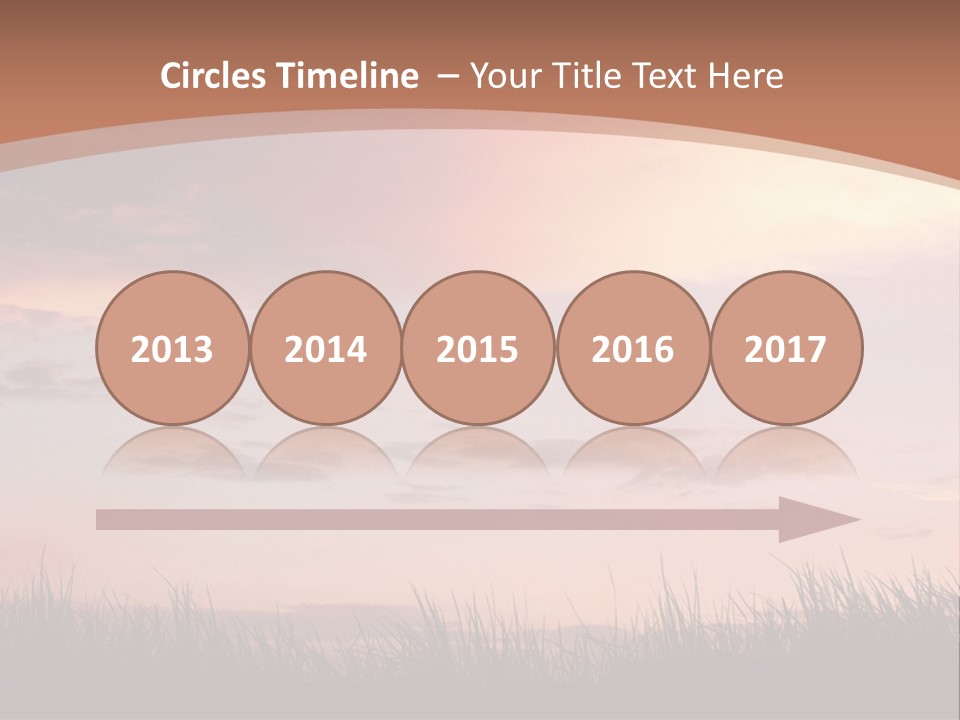 Circles Timeline – Your Title Text Here

2013

2014

2015

2016

2017